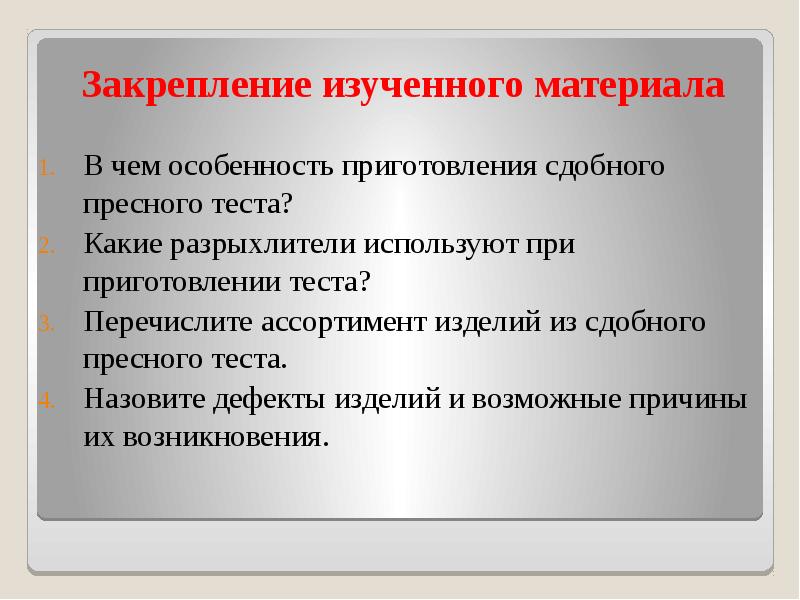 Закрепление изученного материала

1. В чем особенность приготовления сдобного пресного теста?
2. Какие разрыхлители используют при приготовлении теста?
3. Перечислите ассортимент изделий из сдобного пресного теста.
4. Назовите дефекты изделий и возможные причины их возникновения.